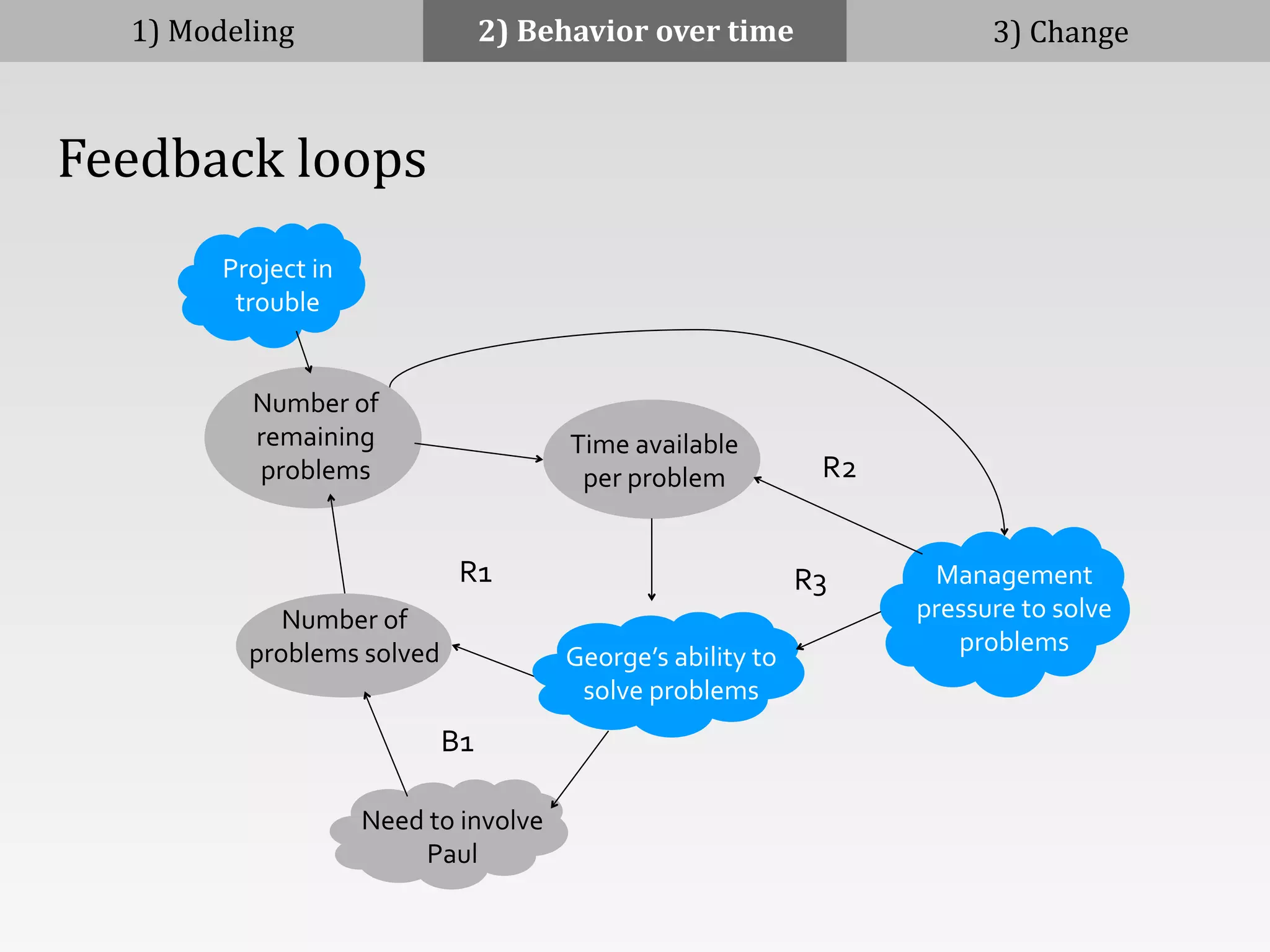 1) Modeling

2) Behavior over time

3) Change

Feedback loops

Project in trouble

Number of remaining problems

Time available per problem

R2

R1

R3

Management pressure to solve problems

Number of problems solved

George's ability to solve problems

B1

Need to involve Paul